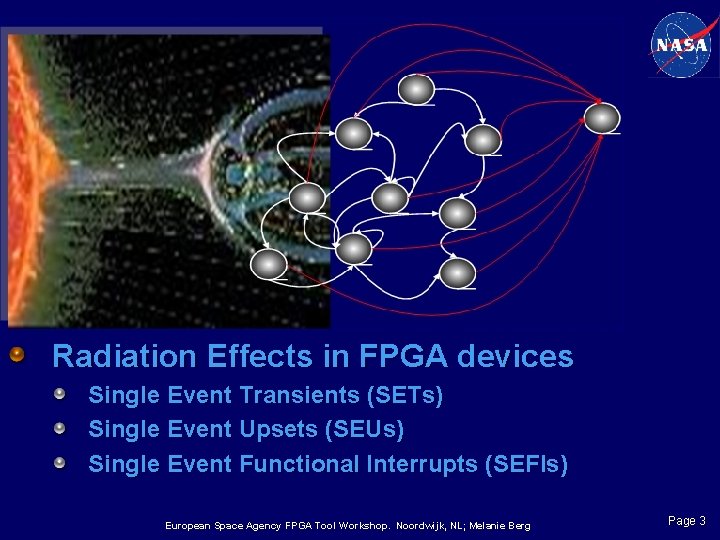 NASA

Radiation Effects in FPGA devices

Single Event Transients (SETs)

Single Event Upsets (SEUs)

Single Event Functional Interrupts (SEFIs)

European Space Agency FPGA Tool Workshop. Noordwijk, NL; Melanie Berg

Page 3